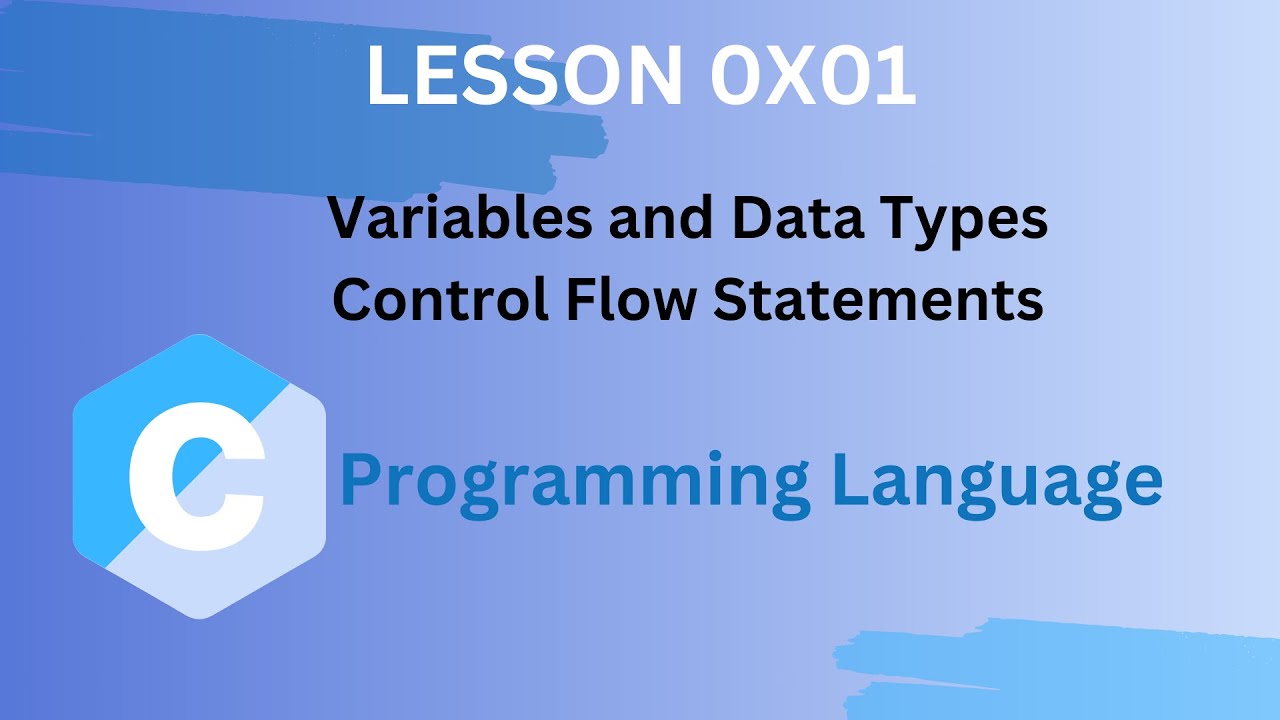 LESSON 0X01

Variables and Data Types
Control Flow Statements

C

Programming Language